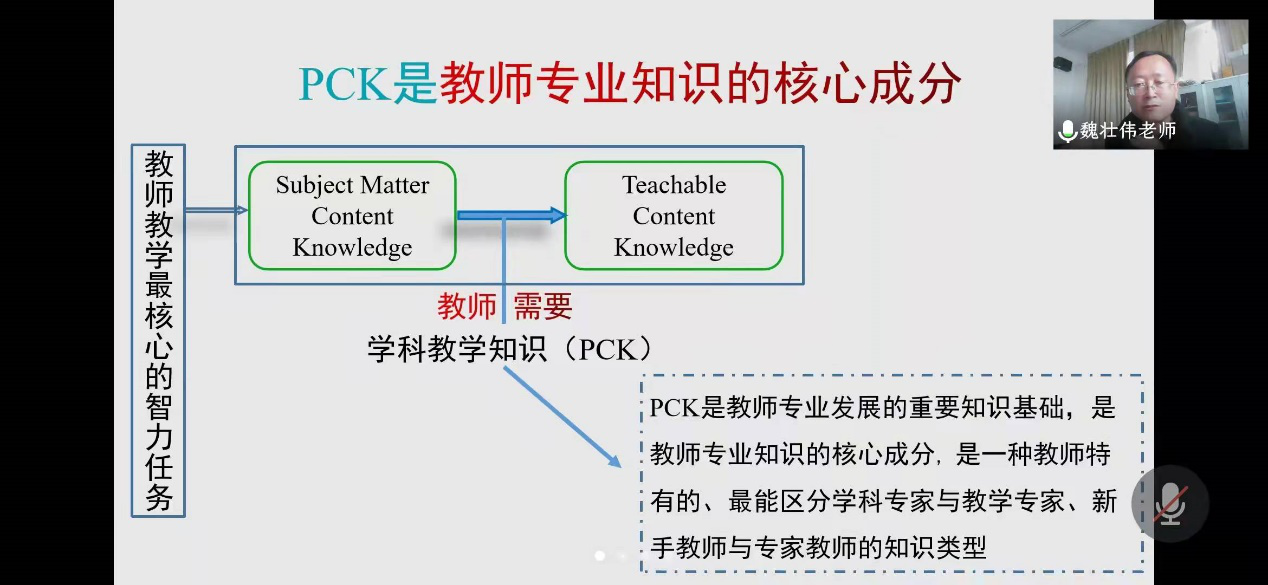 PCK是教师专业知识的核心成分

魏壮伟老师

教师教学最核心的智力任务

Subject Matter Content Knowledge

Teachable Content Knowledge

教师 需要

学科教学知识（PCK）

PCK是教师专业发展的重要知识基础，是教师专业知识的核心成分，是一种教师特有的、最能区分学科专家与教学专家、新手教师与专家教师的知识类型